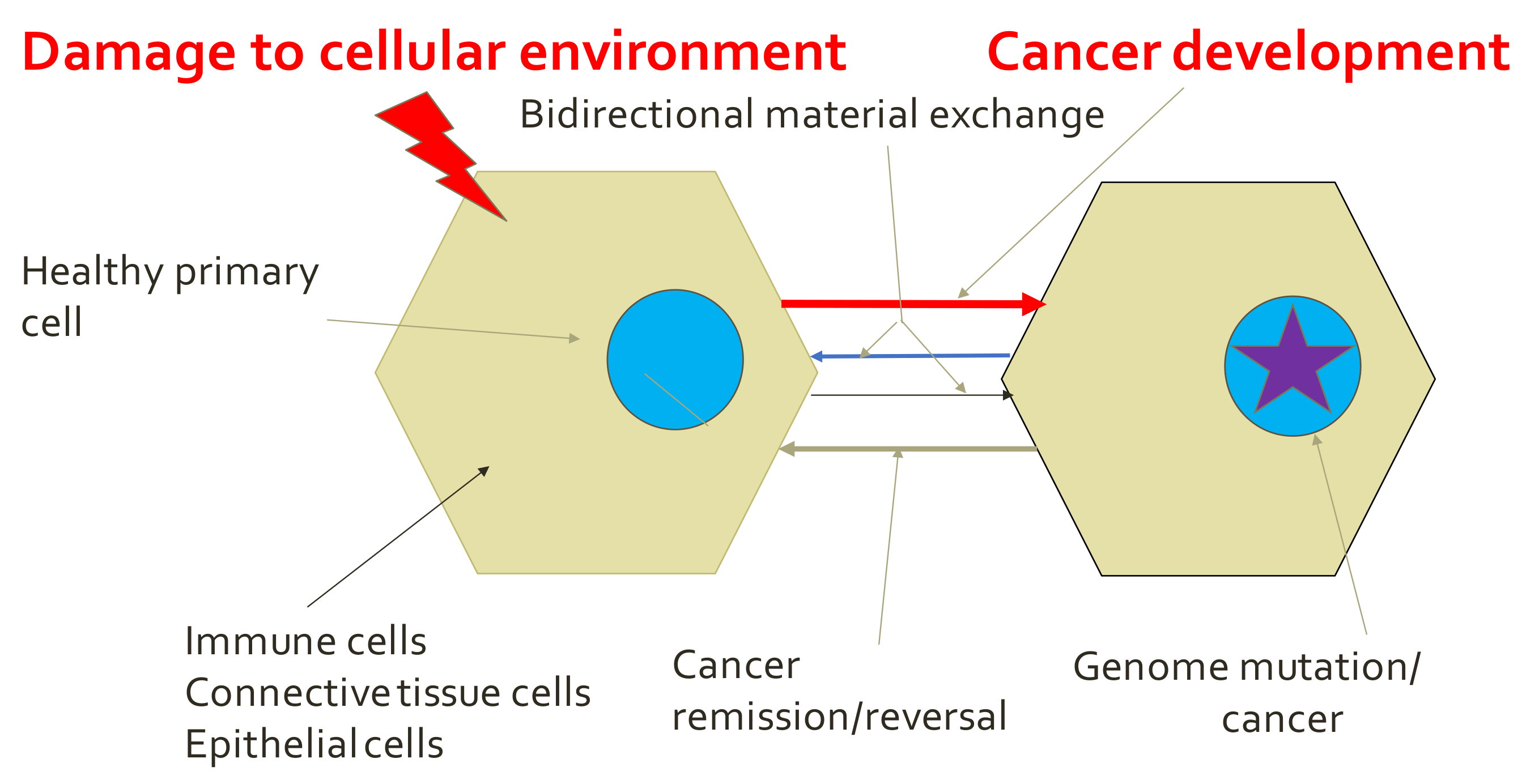 Damage to cellular environment

Cancer development

Bidirectional material exchange

Healthy primary cell

Immune cells
Connective tissue cells
Epithelial cells

Cancer remission/reversal

Genome mutation/ cancer